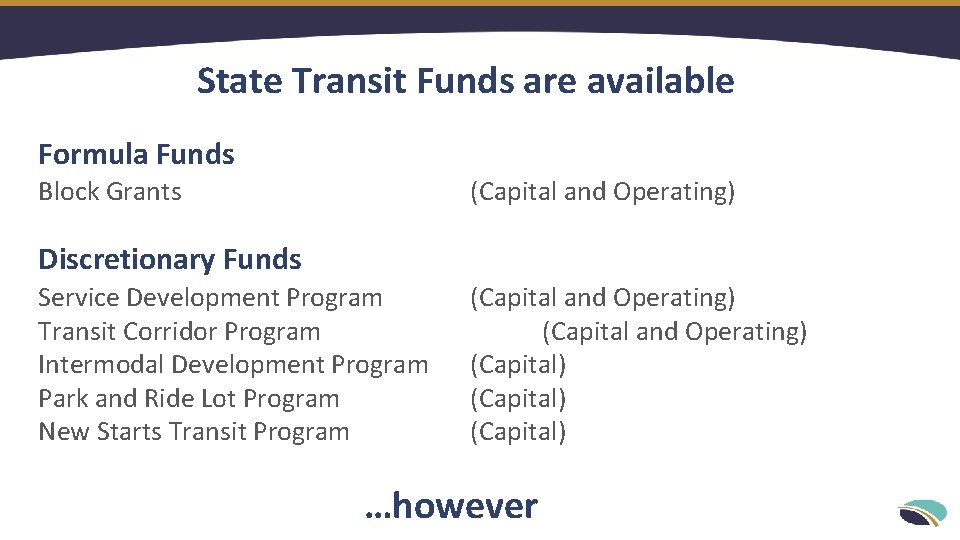 State Transit Funds are available

Formula Funds
Block Grants (Capital and Operating)

Discretionary Funds
Service Development Program (Capital and Operating)
Transit Corridor Program (Capital and Operating)
Intermodal Development Program (Capital)
Park and Ride Lot Program (Capital)
New Starts Transit Program (Capital)

…however